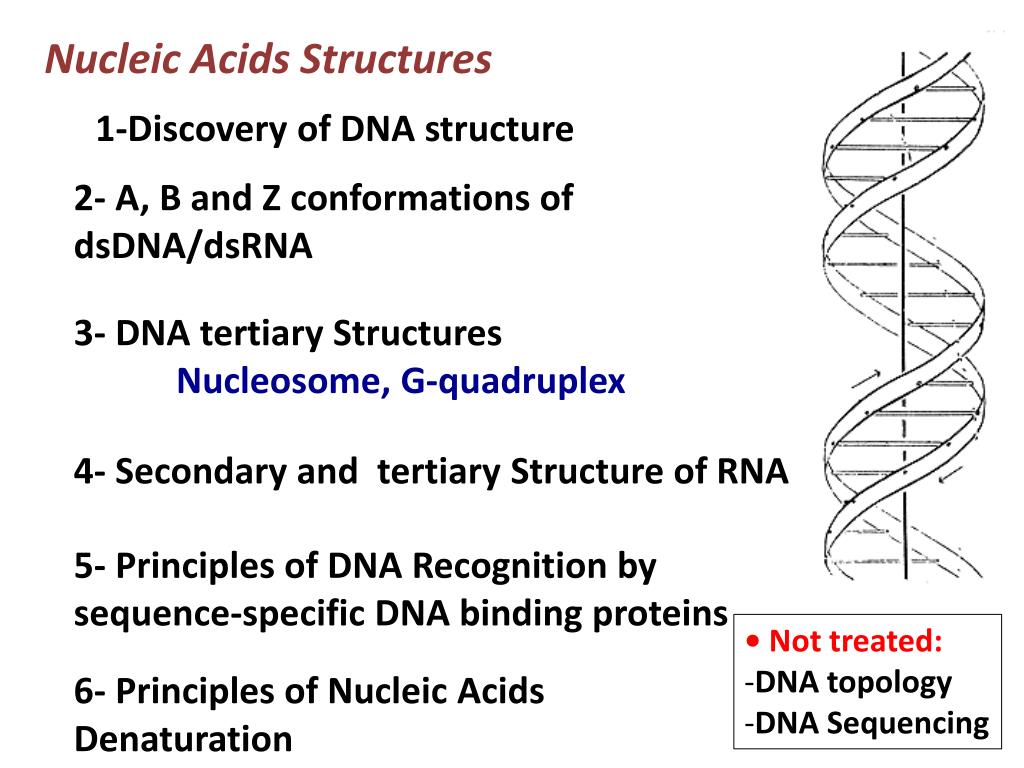 Nucleic Acids Structures

1-Discovery of DNA structure

2- A, B and Z conformations of dsDNA/dsRNA

3- DNA tertiary Structures
Nucleosome, G-quadruplex

4- Secondary and tertiary Structure of RNA

5- Principles of DNA Recognition by sequence-specific DNA binding proteins

6- Principles of Nucleic Acids Denaturation

• Not treated:
-DNA topology
-DNA Sequencing